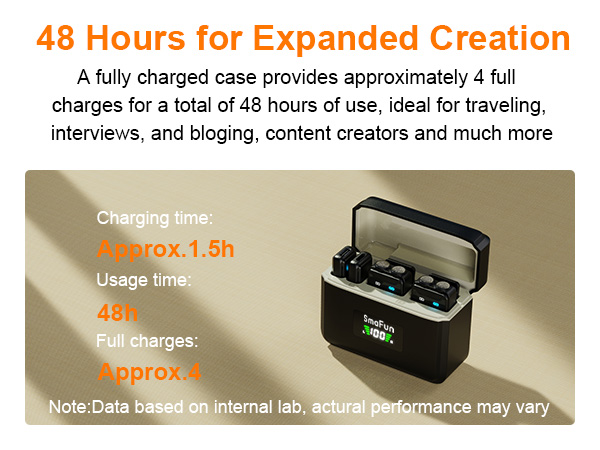 48 Hours for Expanded Creation

A fully charged case provides approximately 4 full charges for a total of 48 hours of use, ideal for traveling, interviews, and bloging, content creators and much more

Charging time:
Approx.1.5h
Usage time:
48h
Full charges:
Approx.4

SmaFun
100

Note:Data based on internal lab, actural performance may vary